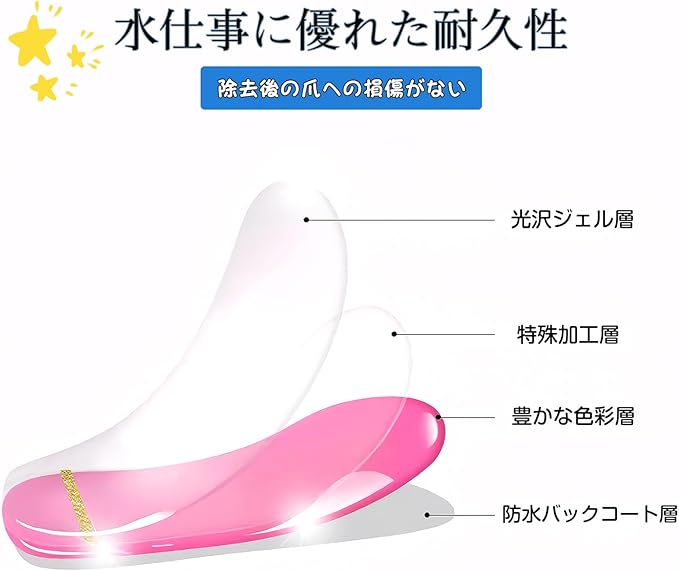 水仕事に優れた耐久性

除去後の爪への損傷がない

光沢ジェル層

特殊加工層

豊かな色彩層

防水バックコート層